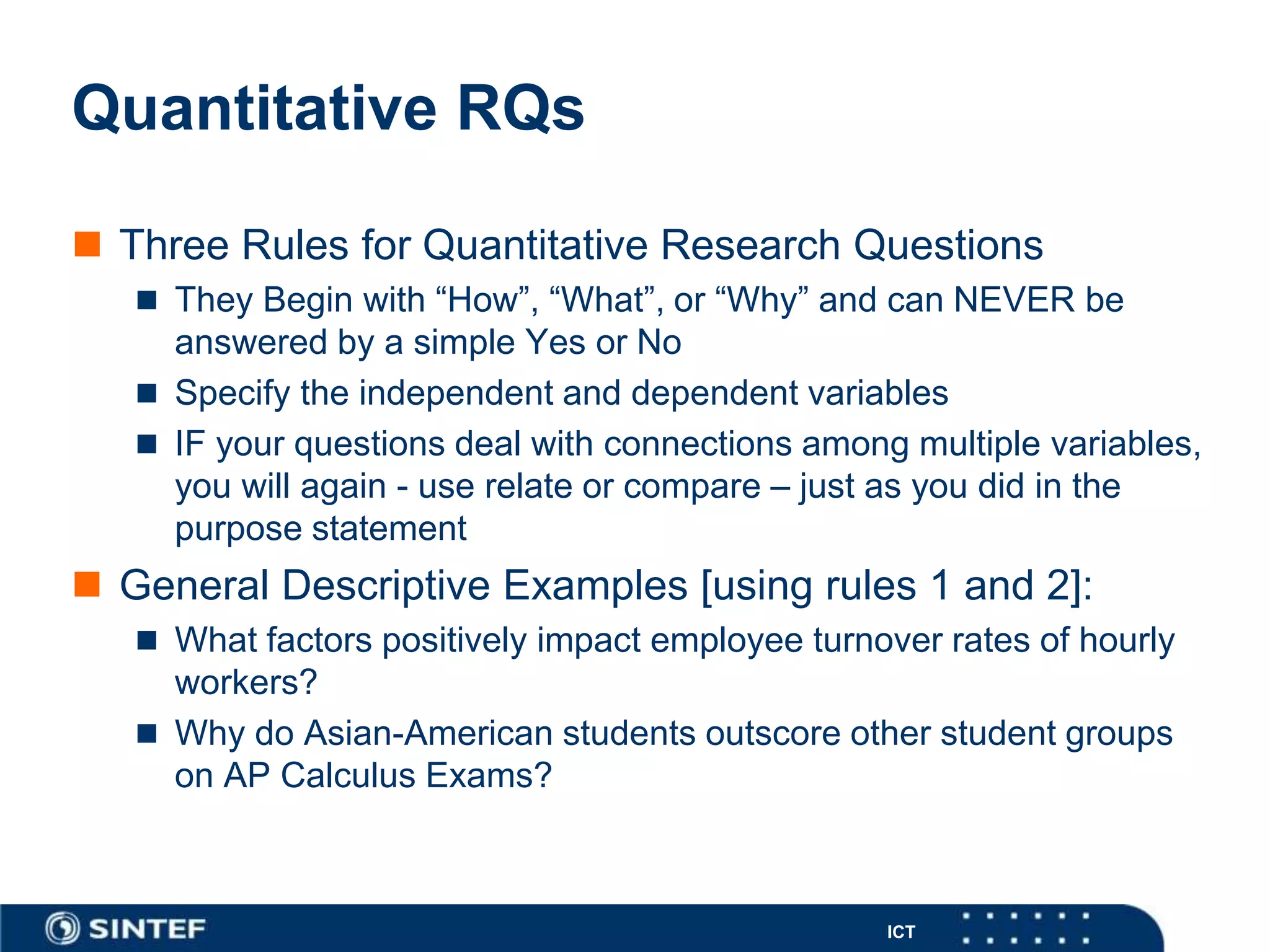 Quantitative RQs

Three Rules for Quantitative Research Questions

They Begin with “How”, “What”, or “Why” and can NEVER be answered by a simple Yes or No

Specify the independent and dependent variables

IF your questions deal with connections among multiple variables, you will again - use relate or compare – just as you did in the purpose statement

General Descriptive Examples [using rules 1 and 2]:

What factors positively impact employee turnover rates of hourly workers?

Why do Asian-American students outscore other student groups on AP Calculus Exams?

SINTEF

ICT